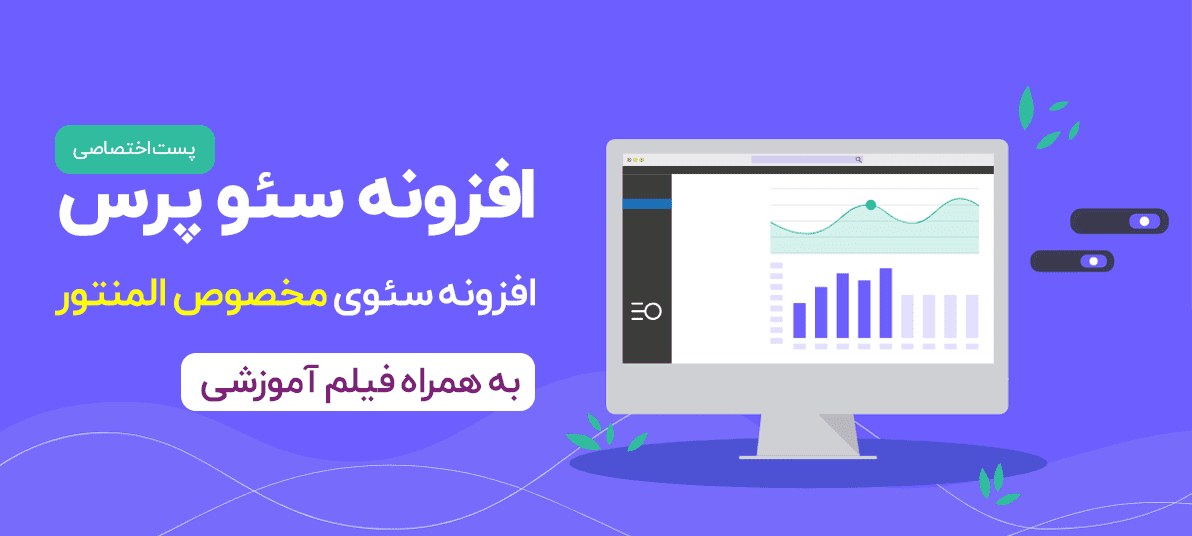 پست اختصاصی

افزونه سئو پرس

افزونه سئوی مخصوص المنتور

به همراه فیلم آموزشی

EO